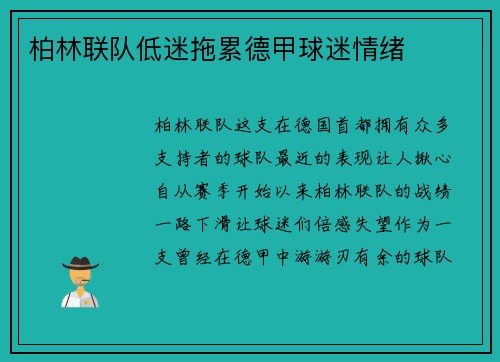 柏林联队低迷拖累德甲球迷情绪

柏林联队这支在德国首都拥有众多支持者的球队最近的表现让人揪心自从赛季开始以来柏林联队的战绩一路下滑让球迷们倍感失望作为一支曾经在德甲中游游刃有余的球队